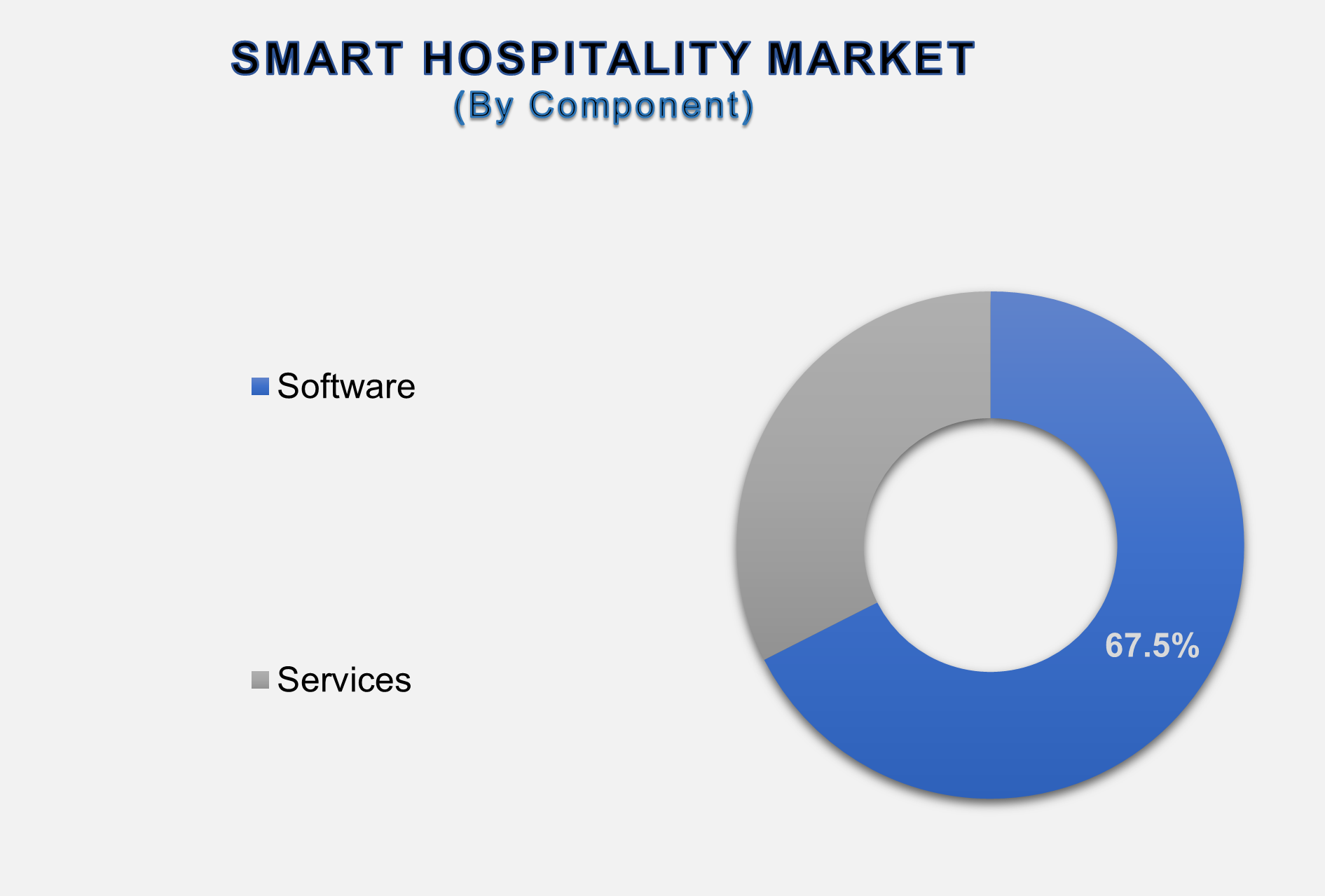 SMART HOSPITALITY MARKET
(By Component)

Software

Services

67.5%